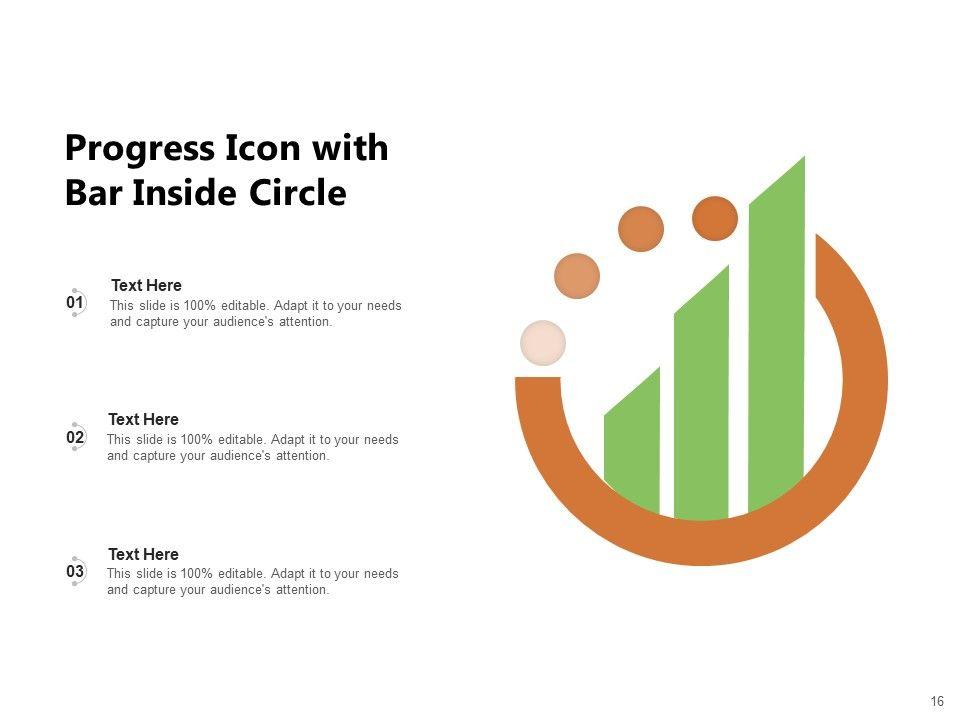 Progress Icon with Bar Inside Circle

01
Text Here
This slide is 100% editable. Adapt it to your needs and capture your audience's attention.

02
Text Here
This slide is 100% editable. Adapt it to your needs and capture your audience's attention.

03
Text Here
This slide is 100% editable. Adapt it to your needs and capture your audience's attention.

16